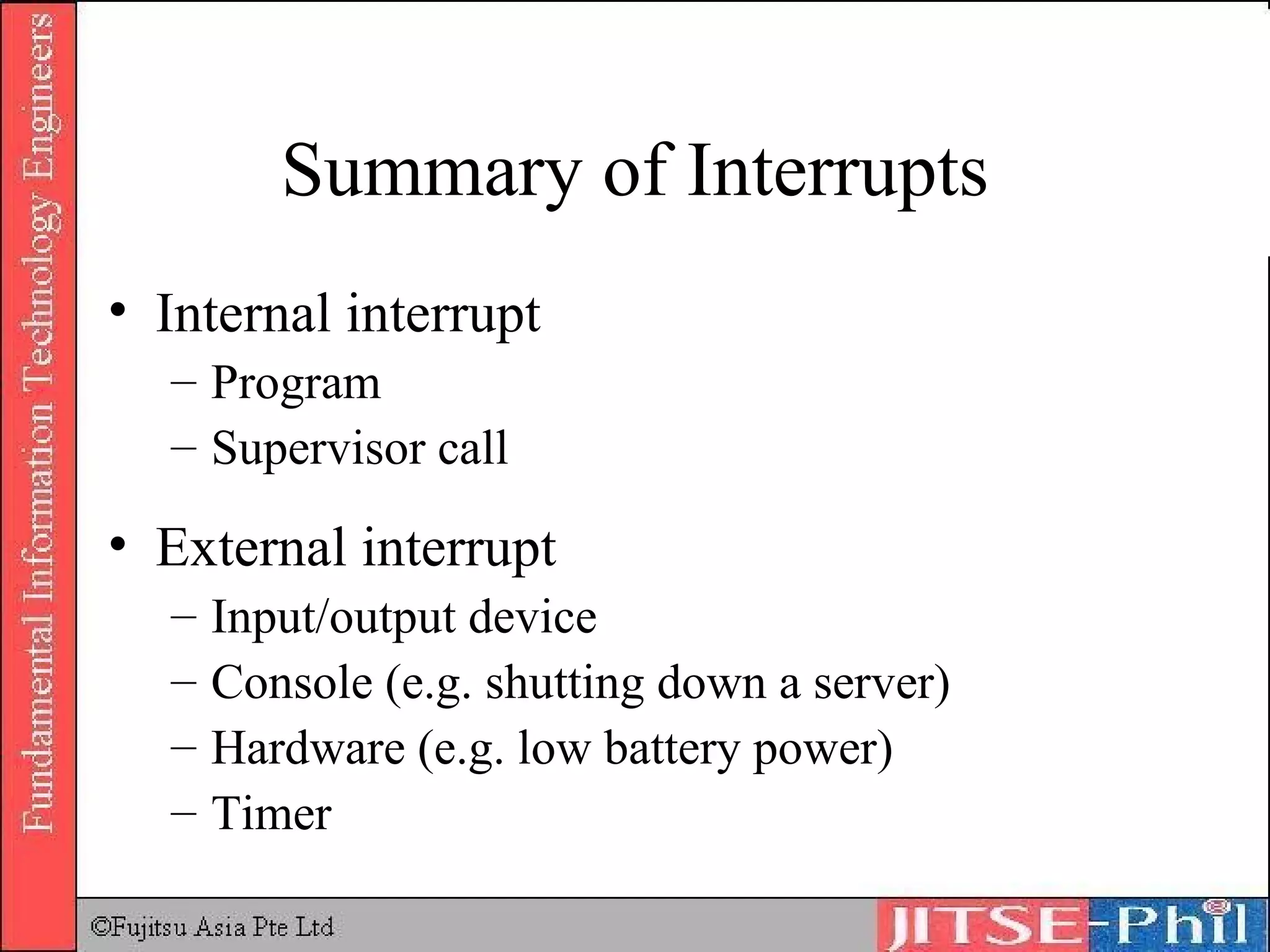 Fundamental Information Technology Engineers

Summary of Interrupts

• Internal interrupt
– Program
– Supervisor call

• External interrupt
– Input/output device
– Console (e.g. shutting down a server)
– Hardware (e.g. low battery power)
– Timer

©Fujitsu Asia Pte Ltd

JITSE-Phil